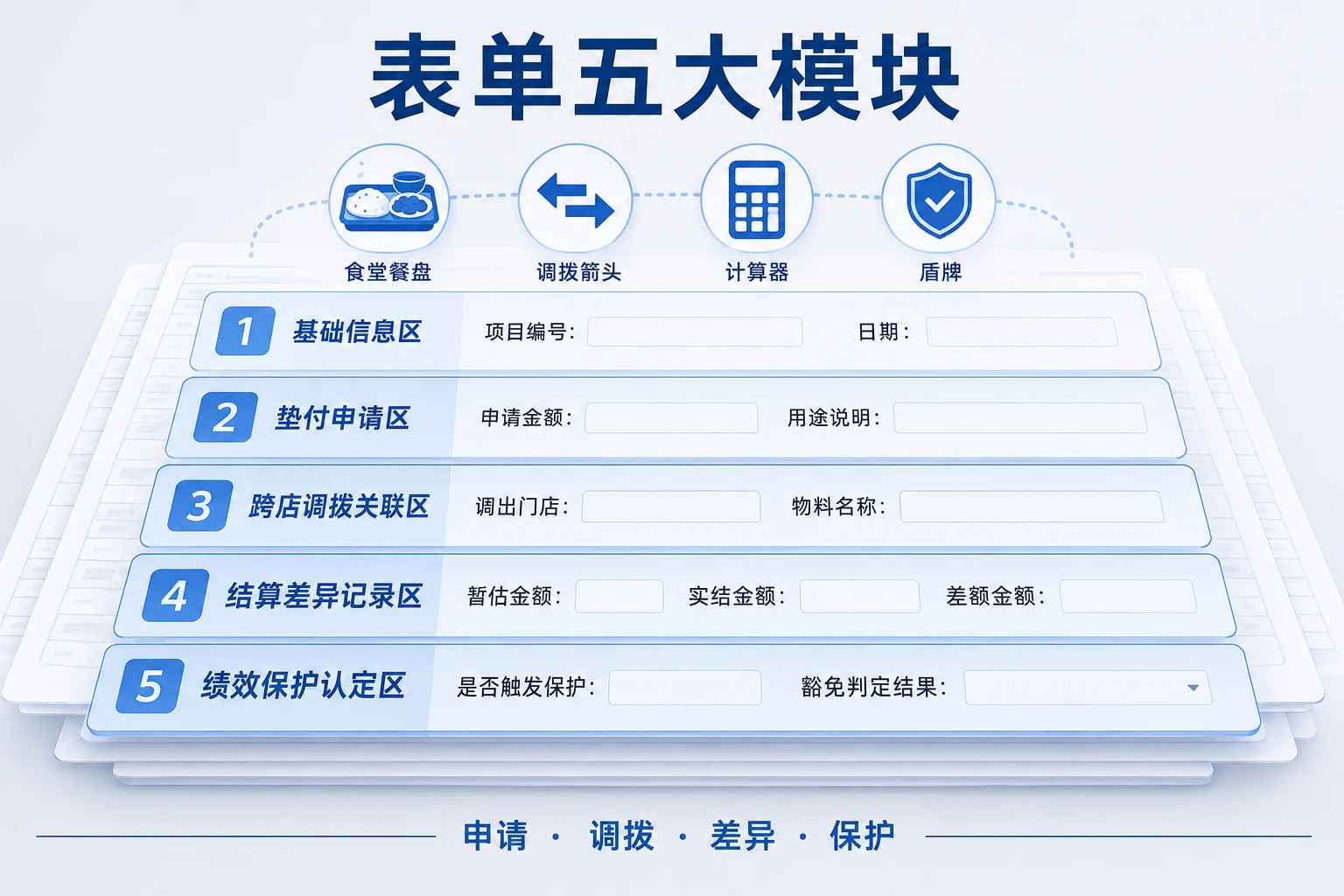 表单五大模块

食堂餐盘 调拨箭头 计算器 盾牌

1 基础信息区 项目编号: 日期:

2 垫付申请区 申请金额: 用途说明:

3 跨店调拨关联区 调出门店: 物料名称:

4 结算差异记录区 暂估金额: 实结金额: 差额金额:

5 绩效保护认定区 是否触发保护: 豁免判定结果:

申请 · 调拨 · 差异 · 保护